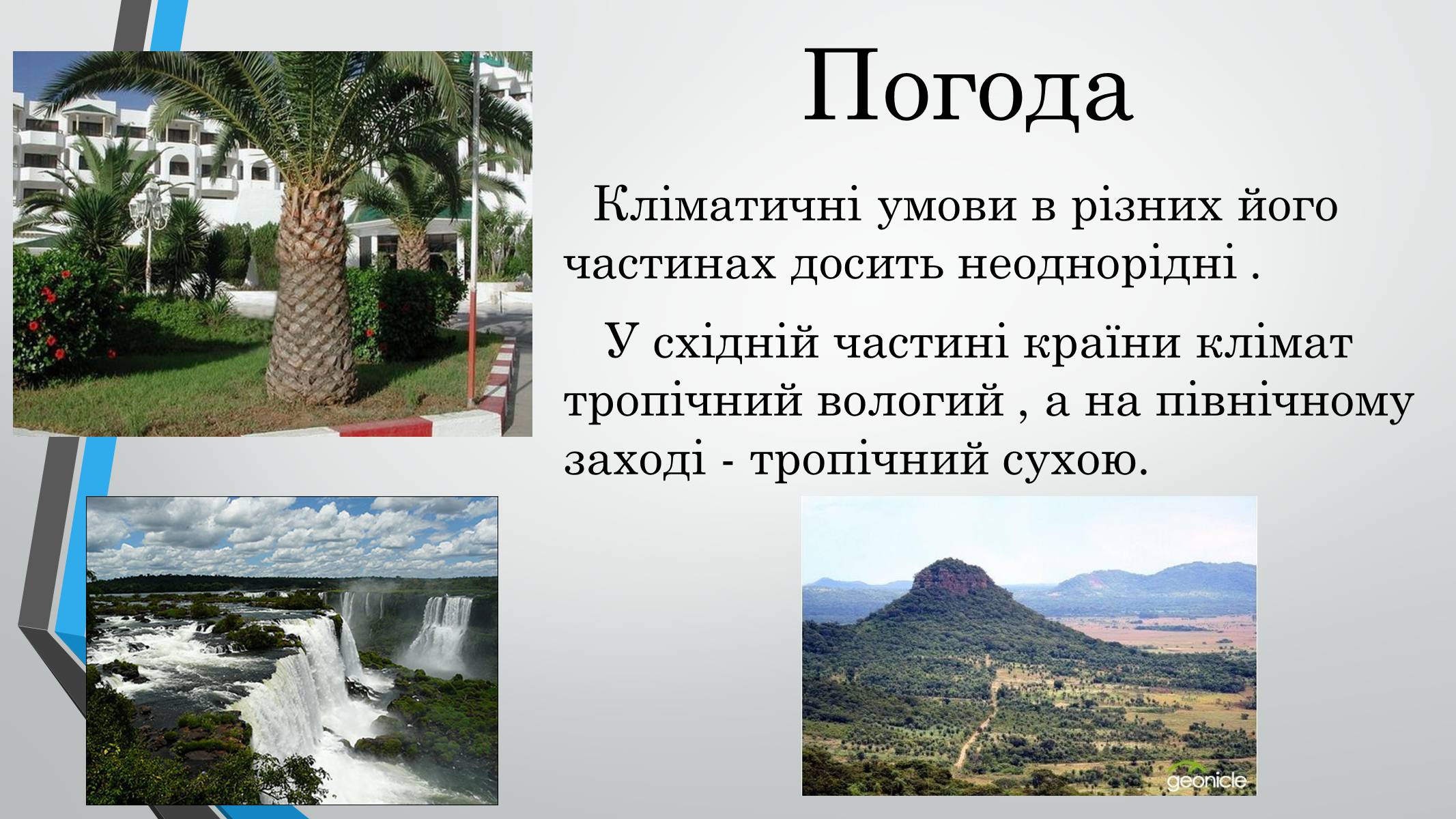 Погода

Кліматичні умови в різних його частинах досить неоднорідні .

У східній частині країни клімат тропічний вологий , а на північному заході - тропічний сухою.

geonicle